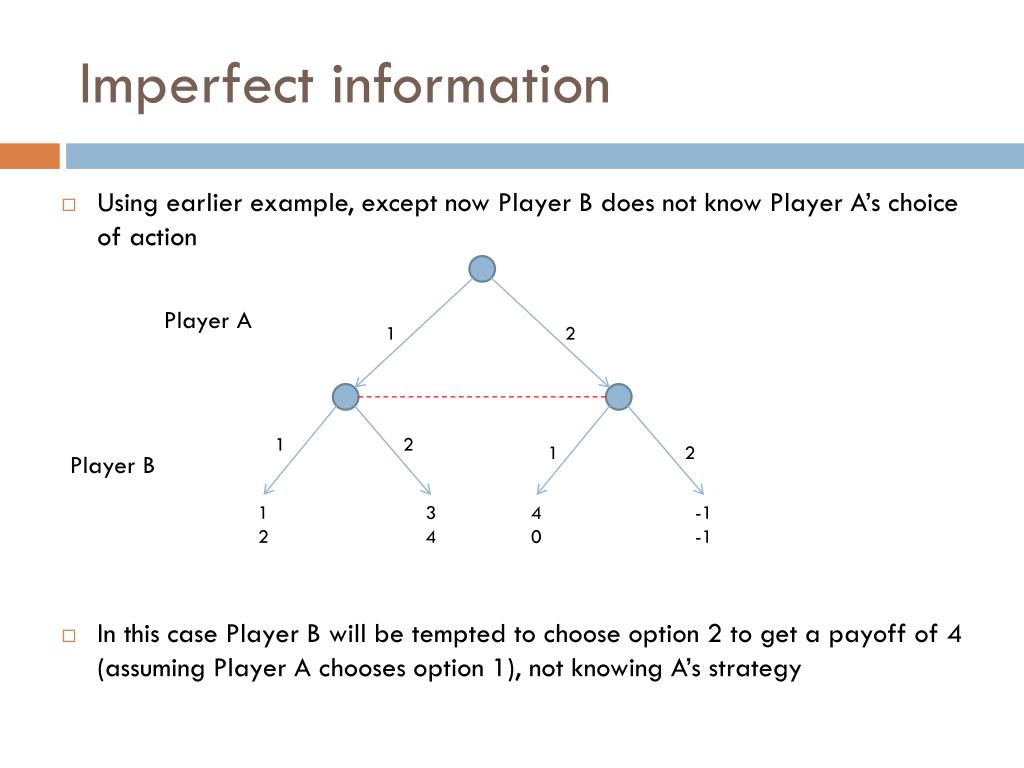 Imperfect information

Using earlier example, except now Player B does not know Player A's choice of action

Player A

1

2

Player B

1

2

1

2

1
2

3
4

4
0

-1
-1

In this case Player B will be tempted to choose option 2 to get a payoff of 4 (assuming Player A chooses option 1), not knowing A's strategy